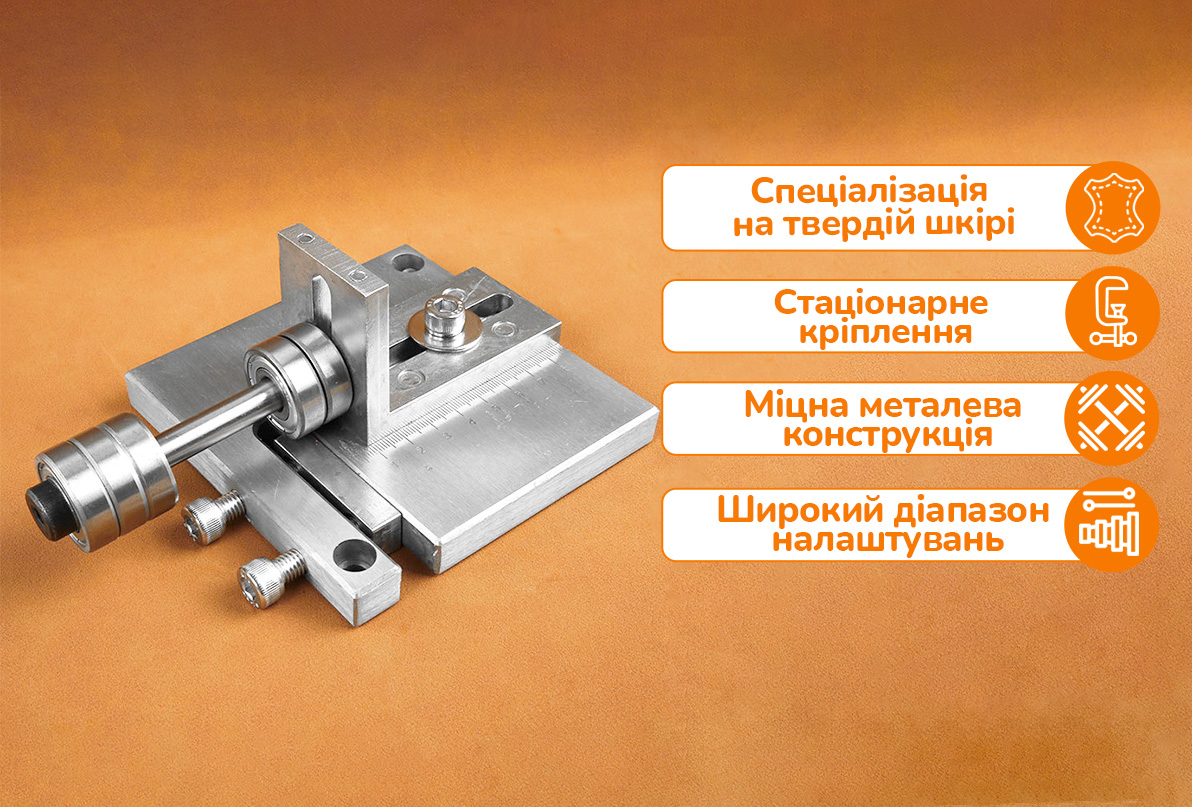 Спеціалізація на твердій шкірі

Стаціонарне кріплення

Міцна металева конструкція

Широкий діапазон налаштувань